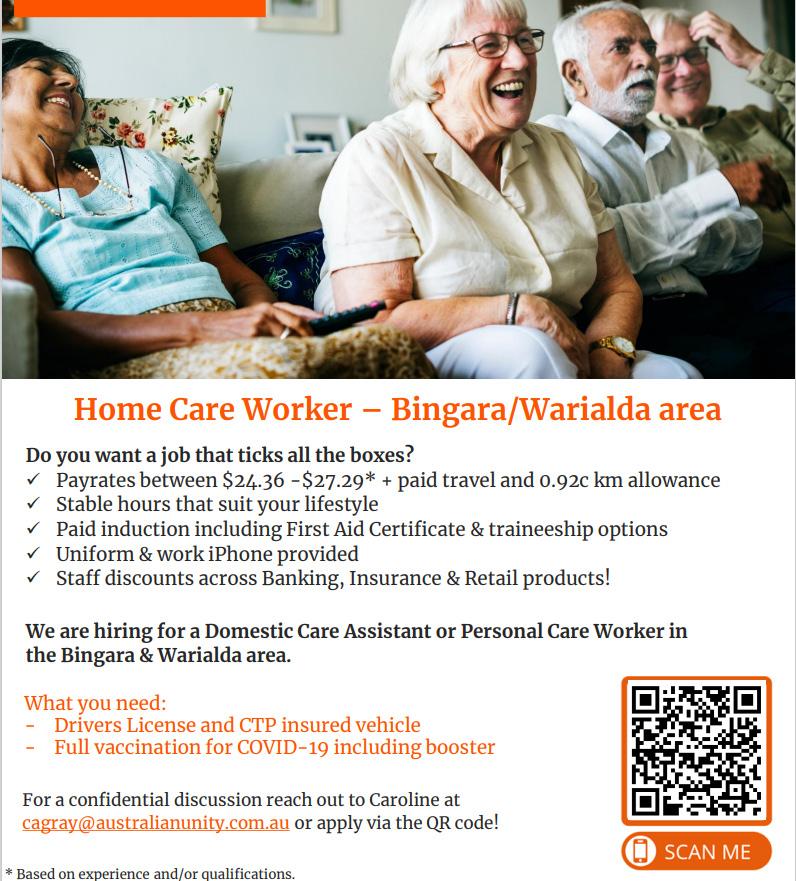 Home Care Worker – Bingara/Warialda area

Do you want a job that ticks all the boxes?
✓ Payrates between \$24.36 -\$27.29* + paid travel and 0.92c km allowance
✓ Stable hours that suit your lifestyle
✓ Paid induction including First Aid Certificate & traineeship options
✓ Uniform & work iPhone provided
✓ Staff discounts across Banking, Insurance & Retail products!

We are hiring for a Domestic Care Assistant or Personal Care Worker in the Bingara & Warialda area.

What you need:
- Drivers License and CTP insured vehicle
- Full vaccination for COVID-19 including booster

For a confidential discussion reach out to Caroline at cagray@australianunity.com.au or apply via the QR code!

SCAN ME

* Based on experience and/or qualifications.